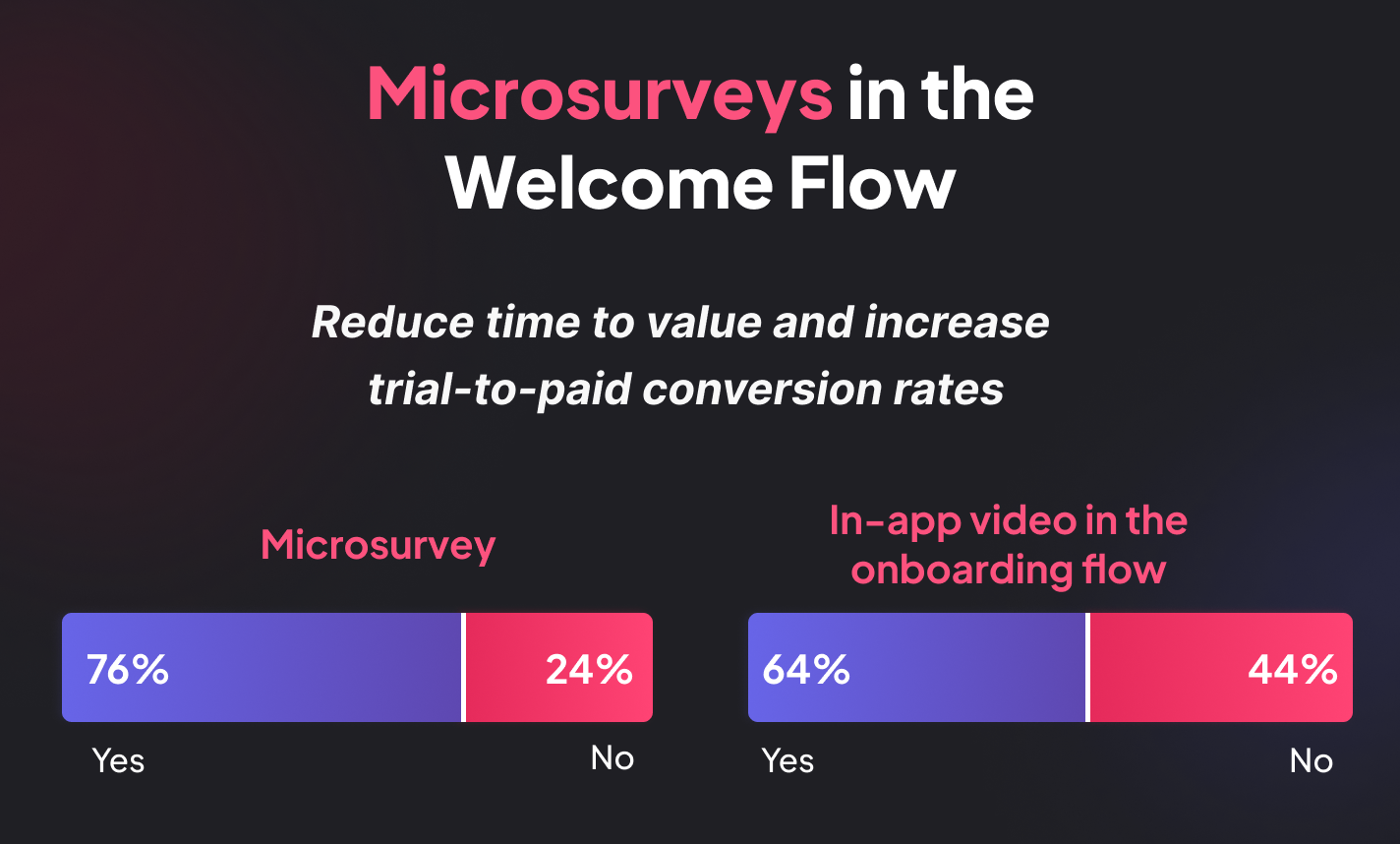 Microsurveys in the Welcome Flow

Reduce time to value and increase trial-to-paid conversion rates

Microsurvey

76%

24%

Yes

No

In-app video in the onboarding flow

64%

44%

Yes

No